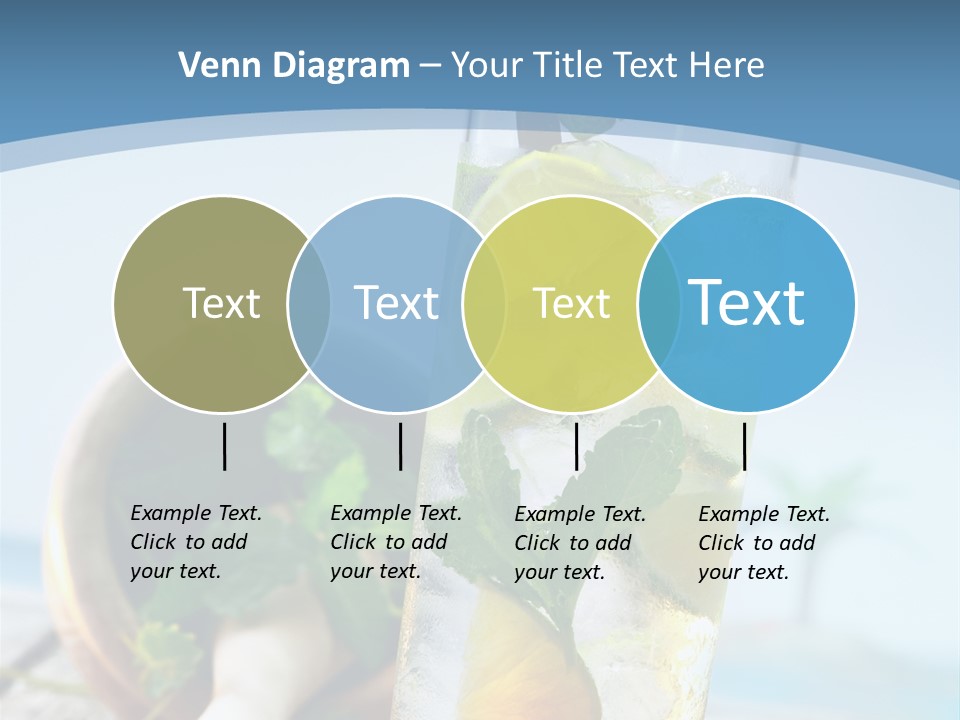 Venn Diagram – Your Title Text Here

Text

Text

Text

Text

Example Text. Click to add your text.

Example Text. Click to add your text.

Example Text. Click to add your text.

Example Text. Click to add your text.